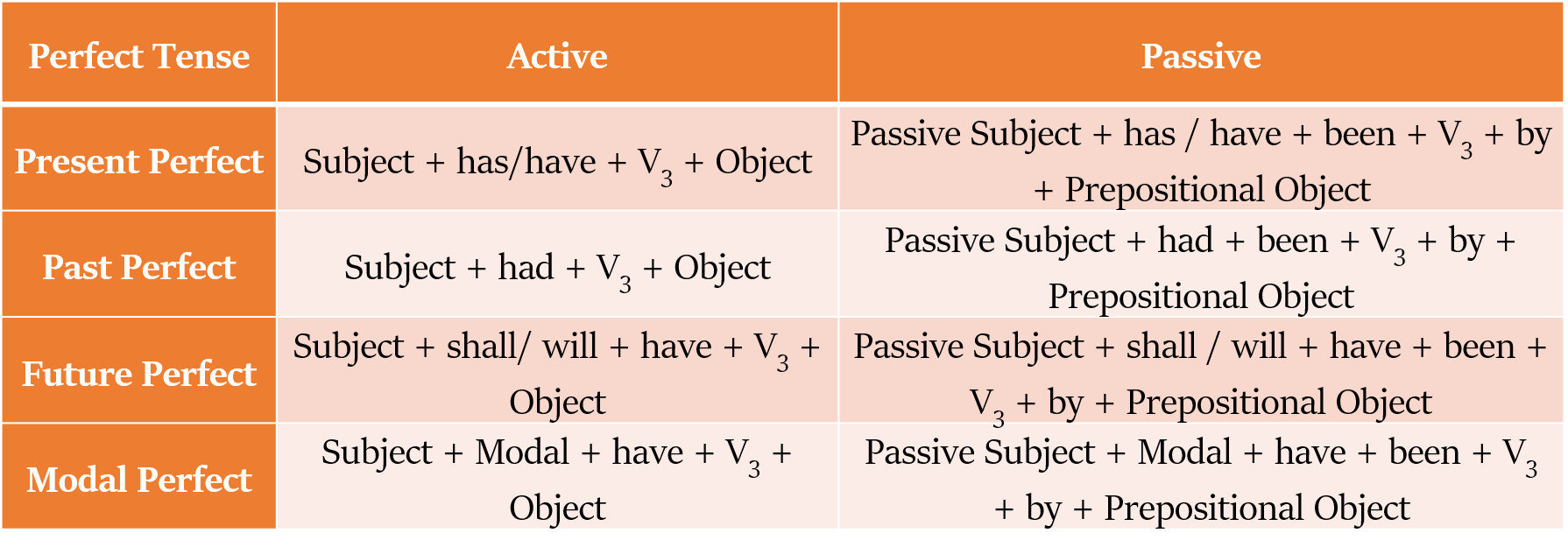 | Perfect Tense | Active | Passive |
|---|---|---|
| Present Perfect | Subject + has/have + $V_3$ + Object | Passive Subject + has / have + been + $V_3$ + by + Prepositional Object |
| Past Perfect | Subject + had + $V_3$ + Object | Passive Subject + had + been + $V_3$ + by + Prepositional Object |
| Future Perfect | Subject + shall/ will + have + $V_3$ + Object | Passive Subject + shall / will + have + been + $V_3$ + by + Prepositional Object |
| Modal Perfect | Subject + Modal + have + $V_3$ + Object | Passive Subject + Modal + have + been + $V_3$ + by + Prepositional Object |